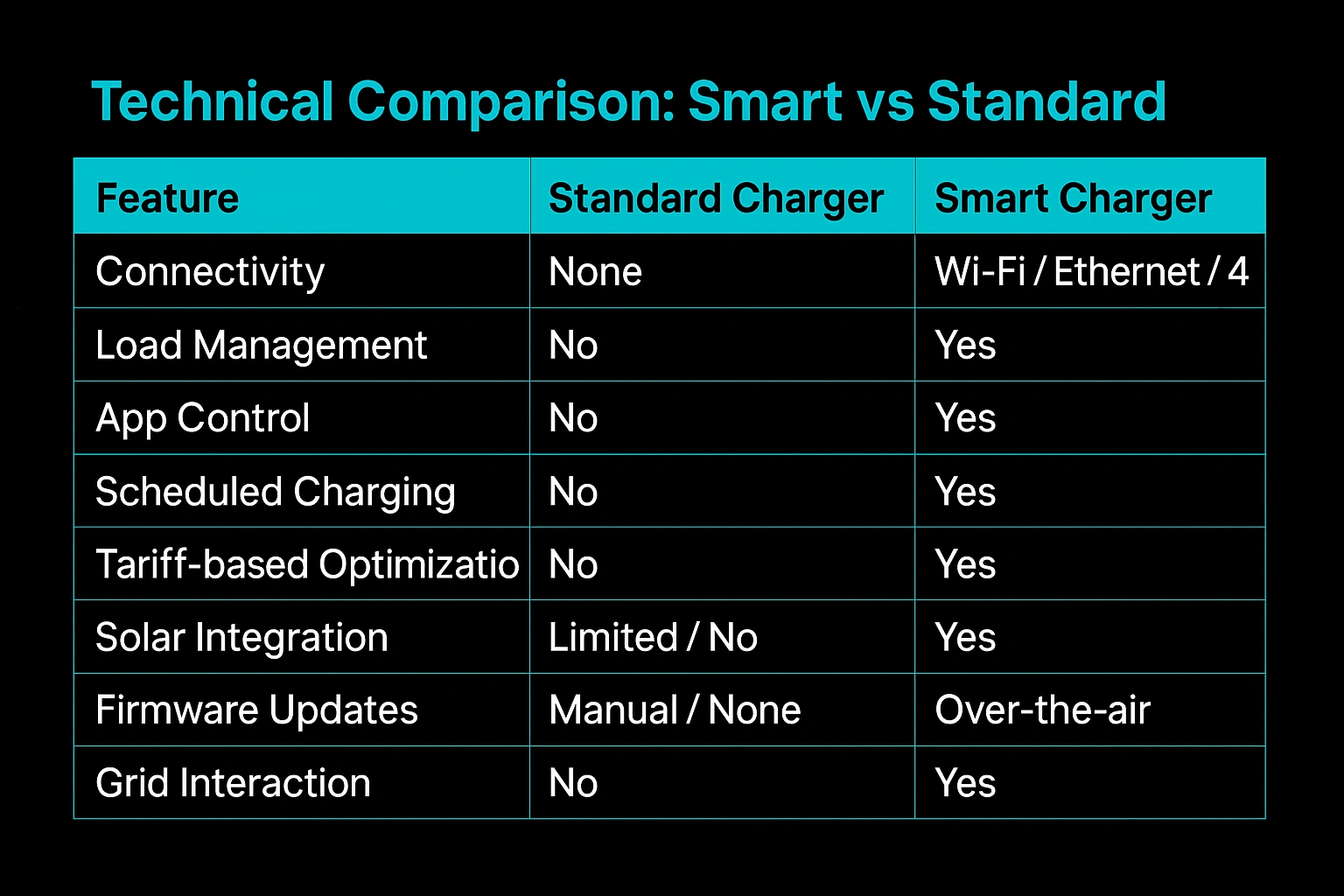 Technical Comparison: Smart vs Standard

| Feature | Standard Charger | Smart Charger |
|---|---|---|
| Connectivity | None | Wi-Fi / Ethernet / 4 |
| Load Management | No | Yes |
| App Control | No | Yes |
| Scheduled Charging | No | Yes |
| Tariff-based Optimizatio | No | Yes |
| Solar Integration | Limited / No | Yes |
| Firmware Updates | Manual / None | Over-the-air |
| Grid Interaction | No | Yes |